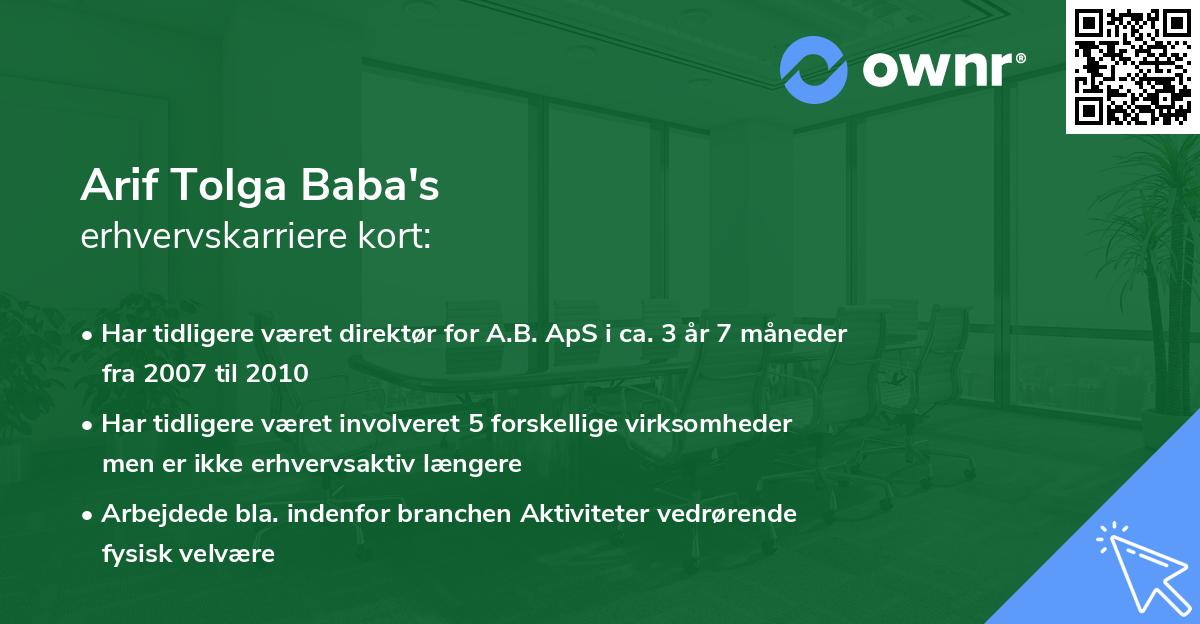 ownr®

Arif Tolga Baba's
erhvervskarriere kort:

• Har tidligere været direktør for A.B. ApS i ca. 3 år 7 måneder fra 2007 til 2010
• Har tidligere været involveret 5 forskellige virksomheder men er ikke erhvervsaktiv længere
• Arbejdede bla. indenfor branchen Aktiviteter vedrørende fysisk velvære